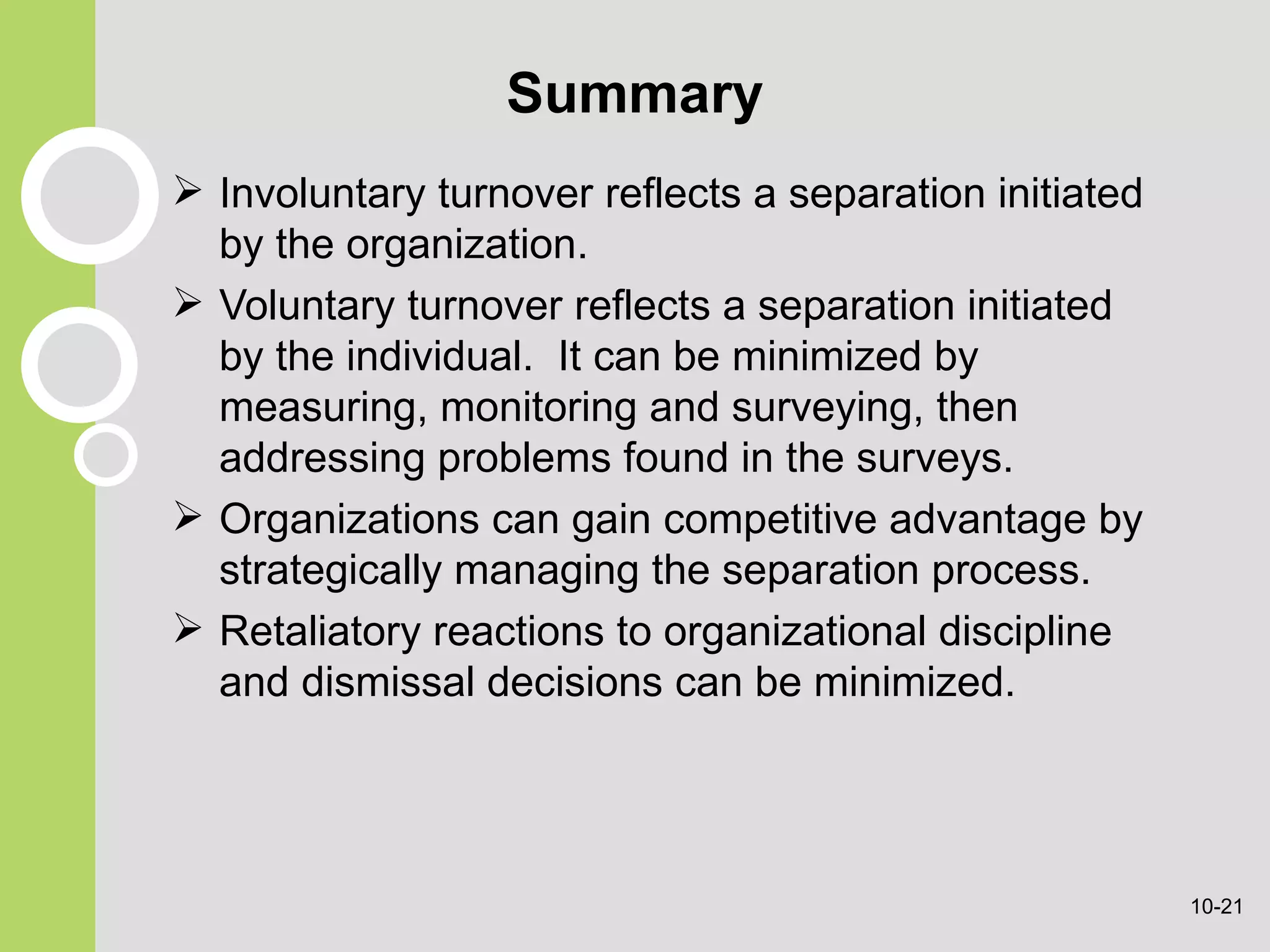 Summary

➢ Involuntary turnover reflects a separation initiated by the organization.

➢ Voluntary turnover reflects a separation initiated by the individual.  It can be minimized by measuring, monitoring and surveying, then addressing problems found in the surveys.

➢ Organizations can gain competitive advantage by strategically managing the separation process.

➢ Retaliatory reactions to organizational discipline and dismissal decisions can be minimized.

10-21